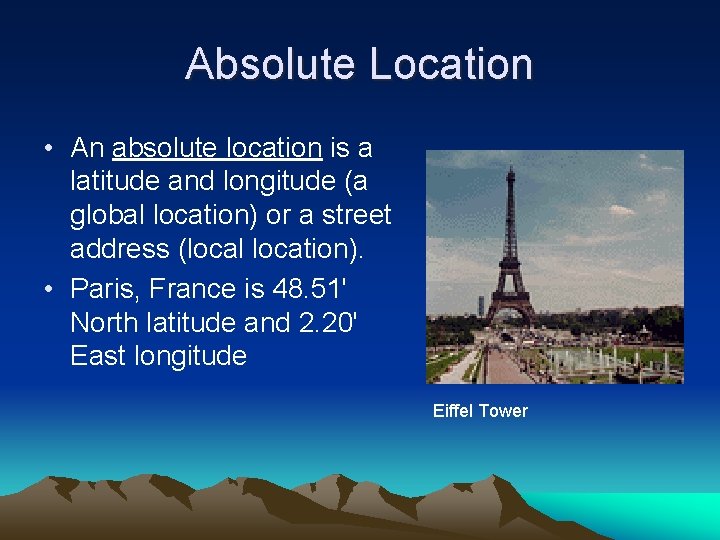 Absolute Location

• An absolute location is a latitude and longitude (a global location) or a street address (local location).

• Paris, France is 48.51' North latitude and 2.20' East longitude

Eiffel Tower